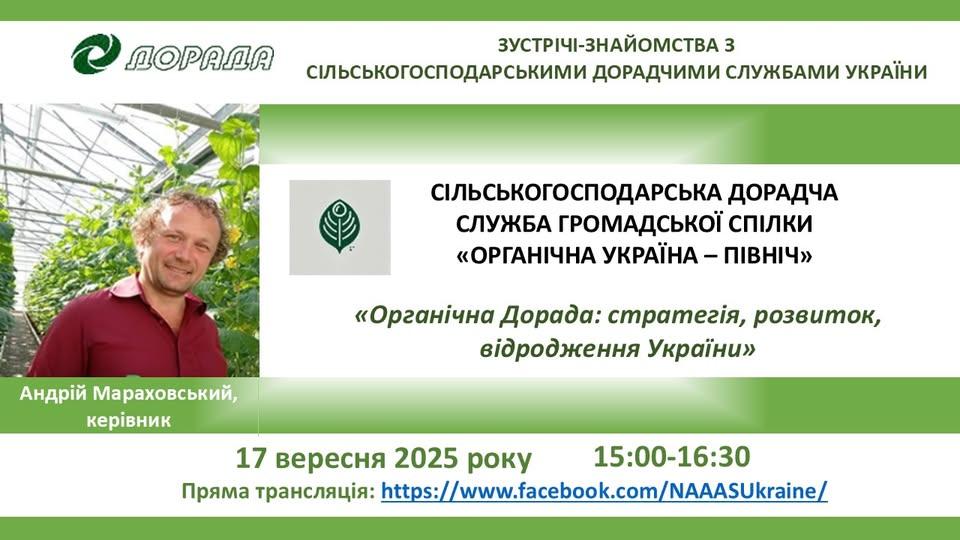 ДОРАДА

ЗУСТРІЧІ-ЗНАЙОМСТВА З СІЛЬСЬКОГОСПОДАРСЬКИМИ ДОРАДЧИМИ СЛУЖБАМИ УКРАЇНИ

СІЛЬСЬКОГОСПОДАРСЬКА ДОРАДЧА СЛУЖБА ГРОМАДСЬКОЇ СПІЛКИ «ОРГАНІЧНА УКРАЇНА – ПІВНІЧ»

«Органічна Дорада: стратегія, розвиток, відродження України»

Андрій Мараховський, керівник

17 вересня 2025 року 15:00-16:30

Пряма трансляція: https://www.facebook.com/NAAASUkraine/